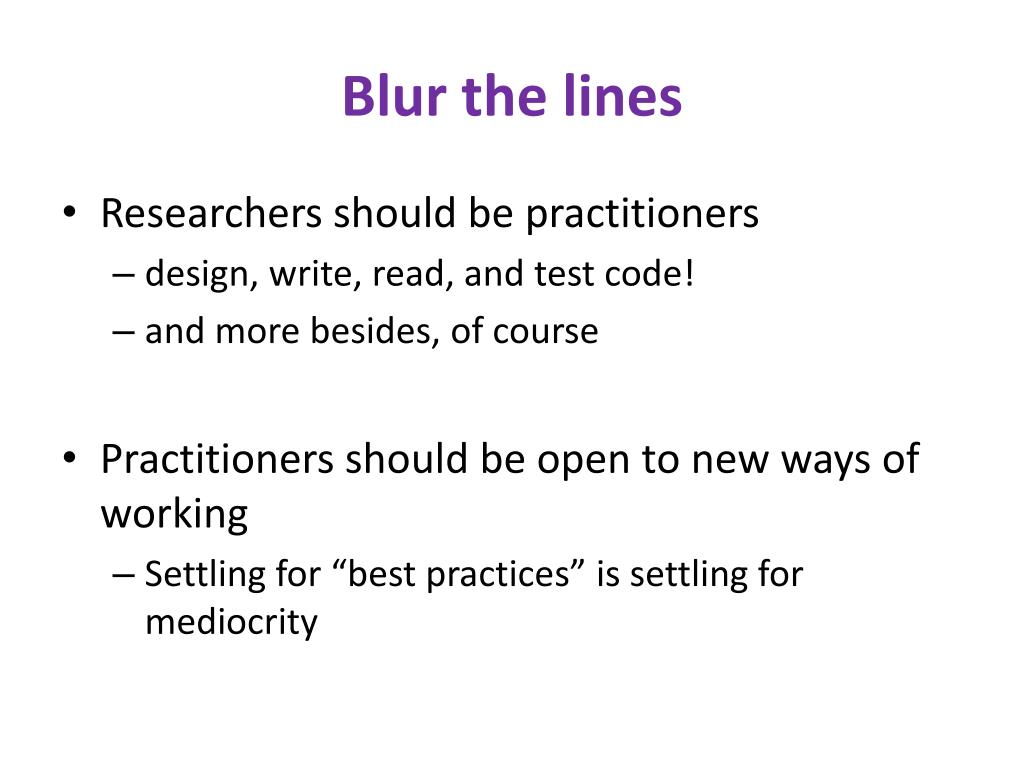 Blur the lines

• Researchers should be practitioners
– design, write, read, and test code!
– and more besides, of course

• Practitioners should be open to new ways of working
– Settling for “best practices” is settling for mediocrity